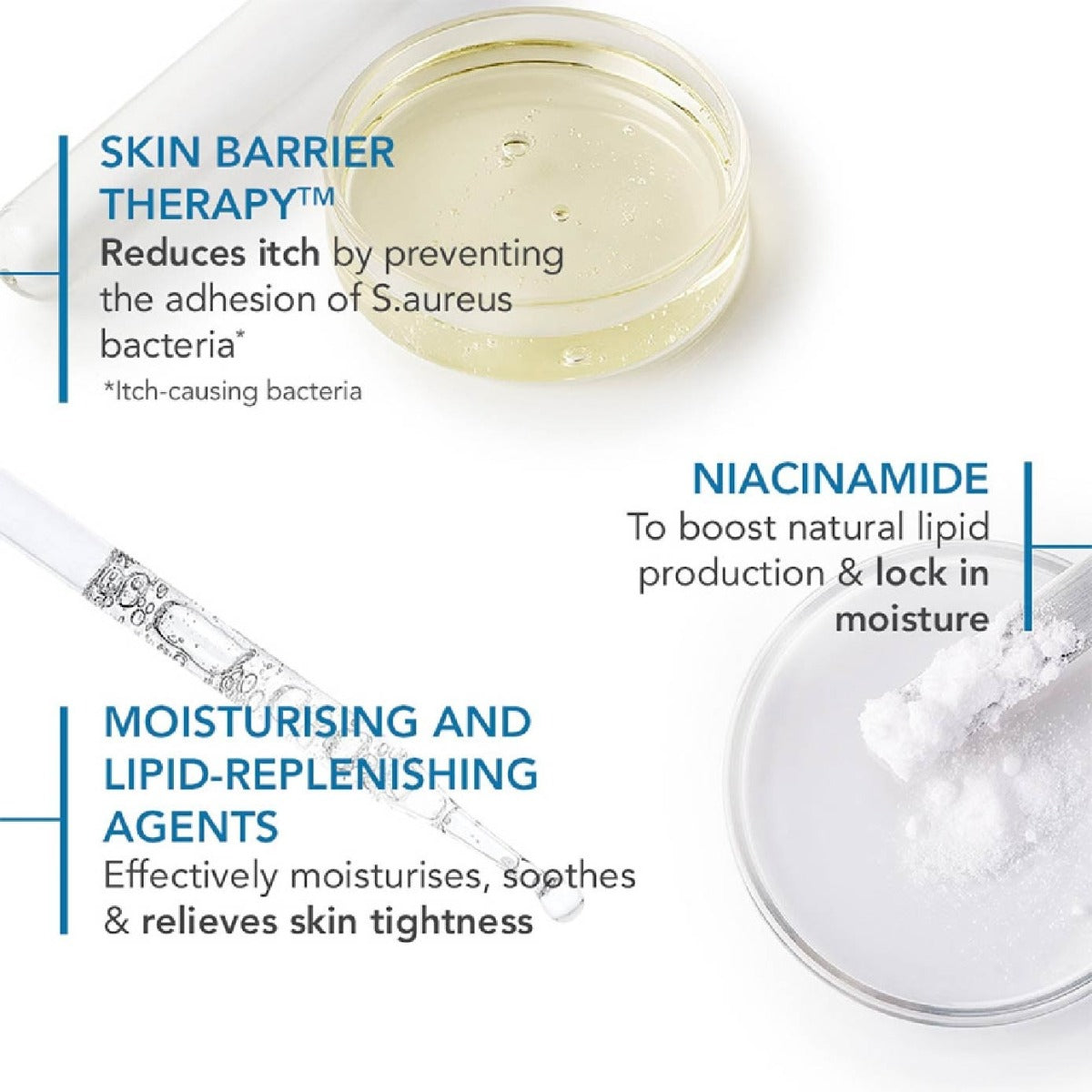 SKIN BARRIER THERAPY™
Reduces itch by preventing the adhesion of S.aureus bacteria*
*Itch-causing bacteria

NIACINAMIDE
To boost natural lipid production & lock in moisture

MOISTURISING AND LIPID-REPLENISHING AGENTS
Effectively moisturises, soothes & relieves skin tightness